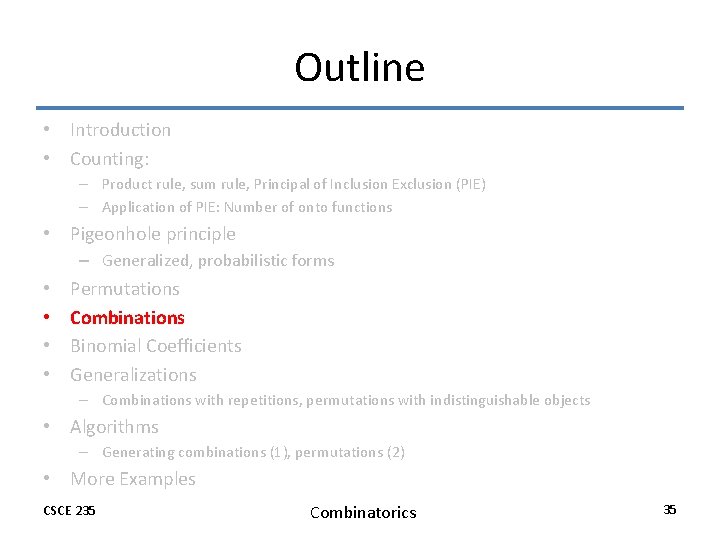 Outline

• Introduction
• Counting:
– Product rule, sum rule, Principal of Inclusion Exclusion (PIE)
– Application of PIE: Number of onto functions
• Pigeonhole principle
– Generalized, probabilistic forms
• Permutations
• Combinations
• Binomial Coefficients
• Generalizations
– Combinations with repetitions, permutations with indistinguishable objects
• Algorithms
– Generating combinations (1), permutations (2)
• More Examples

CSCE 235
Combinatorics
35